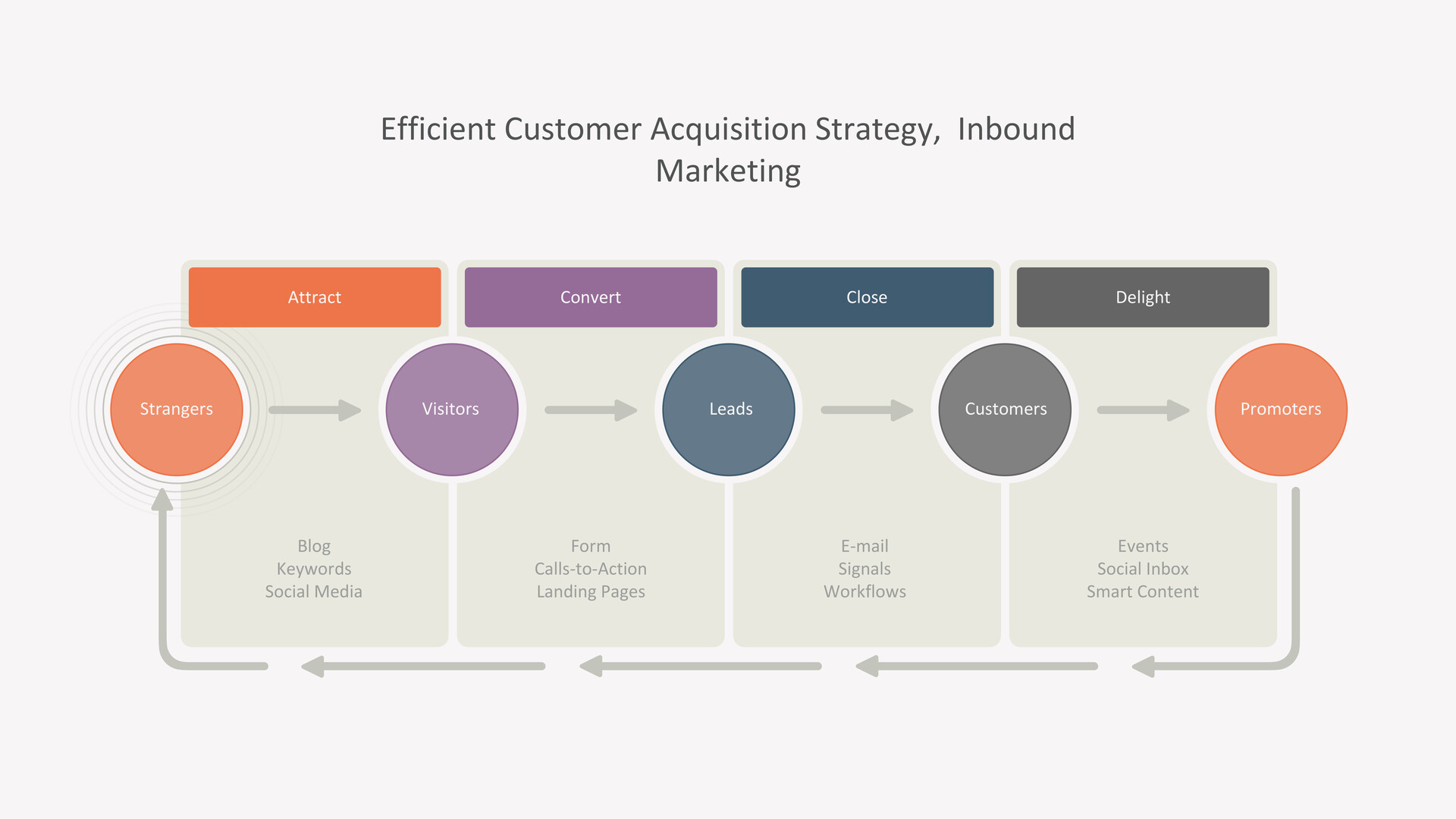 Efficient Customer Acquisition Strategy,  Inbound Marketing

Attract

Convert

Close

Delight

Strangers

Visitors

Leads

Customers

Promoters

Blog
Keywords
Social Media

Form
Calls-to-Action
Landing Pages

E-mail
Signals
Workflows

Events
Social Inbox
Smart Content